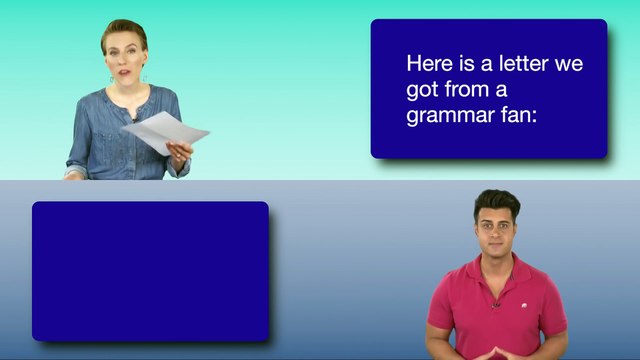 Here is a letter we got from a grammar fan: